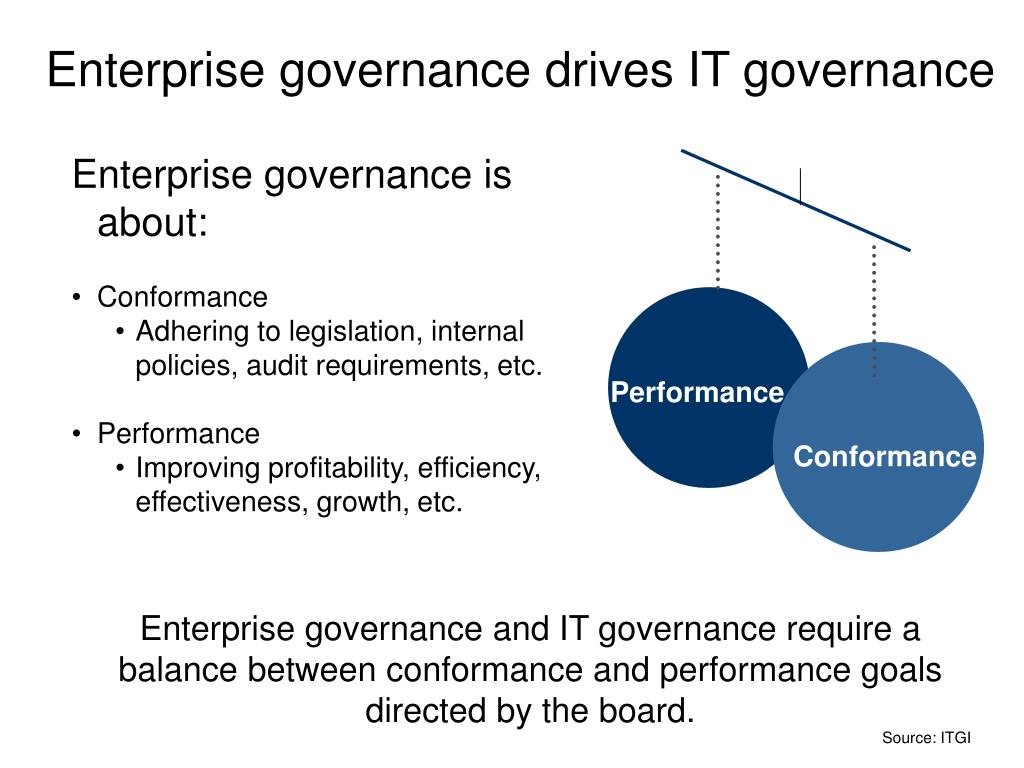 Enterprise governance drives IT governance

Enterprise governance is about:

• Conformance
  • Adhering to legislation, internal policies, audit requirements, etc.

• Performance
  • Improving profitability, efficiency, effectiveness, growth, etc.

Performance

Conformance

Enterprise governance and IT governance require a balance between conformance and performance goals directed by the board.

Source: ITGI